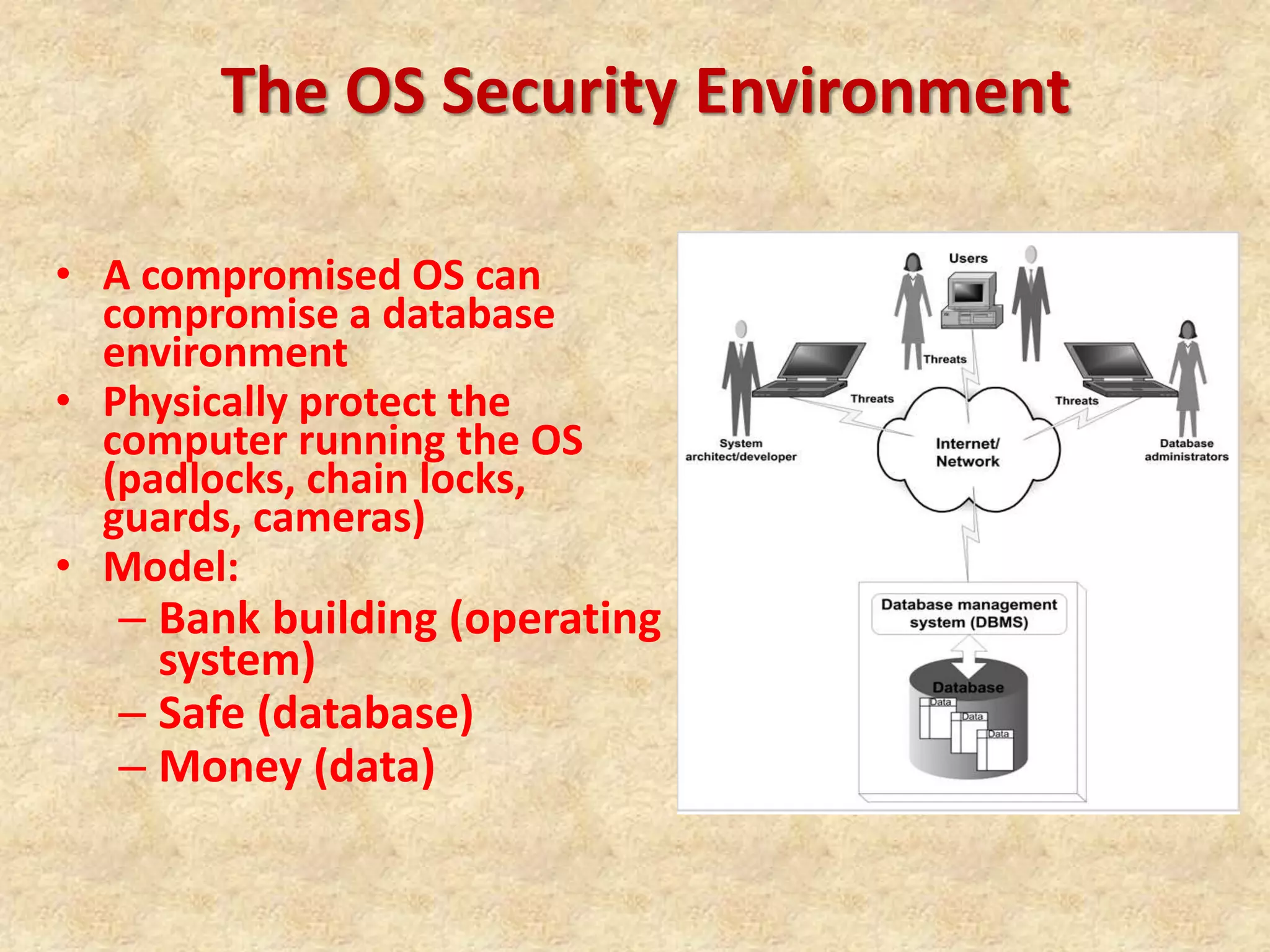 The OS Security Environment

• A compromised OS can compromise a database environment
• Physically protect the computer running the OS (padlocks, chain locks, guards, cameras)
• Model:
– Bank building (operating system)
– Safe (database)
– Money (data)

Users

Threats

Threats

Threats

System architect/developer

Internet/ Network

Database administrators

Database management system (DBMS)

Database

Data

Data

Data